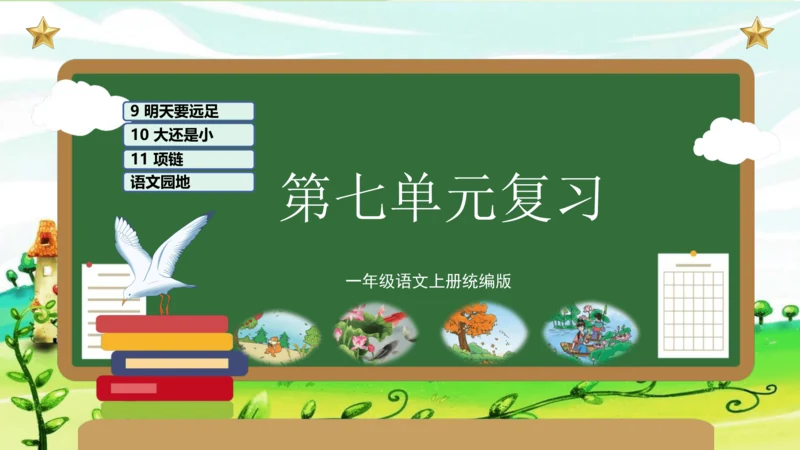 9 明天要远足

10 大还是小

11 项链

语文园地

第七单元复习

一年级语文上册统编版